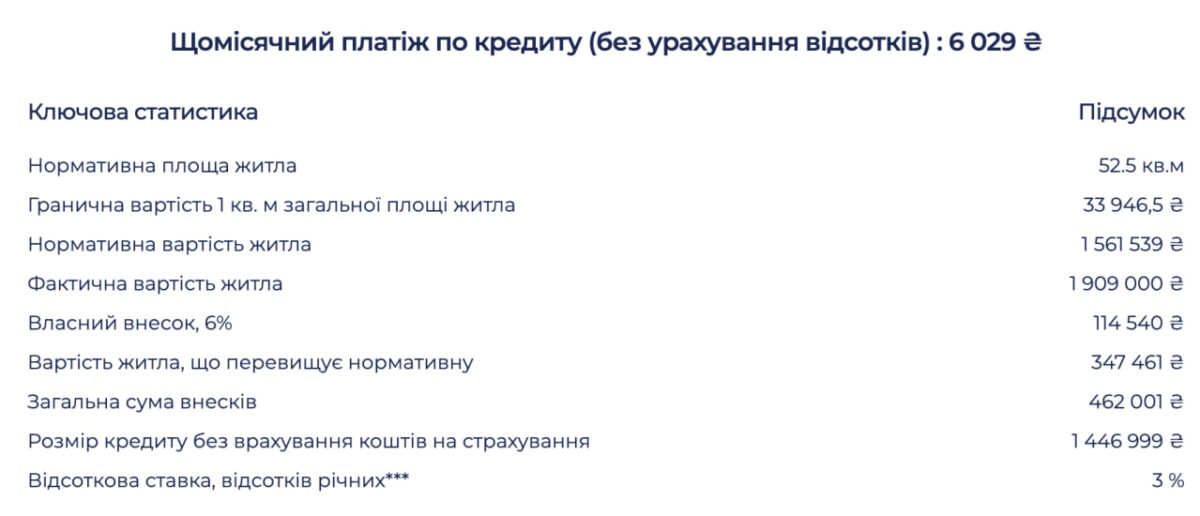 Щомісячний платіж по кредиту (без урахування відсотків) : 6 029 ₴

| Ключова статистика | Підсумок |
|---|---|
| Нормативна площа житла | 52.5 кв.м |
| Гранична вартість 1 кв. м загальної площі житла | 33 946,5 ₴ |
| Нормативна вартість житла | 1 561 539 ₴ |
| Фактична вартість житла | 1 909 000 ₴ |
| Власний внесок, 6% | 114 540 ₴ |
| Вартість житла, що перевищує нормативну | 347 461 ₴ |
| Загальна сума внесків | 462 001 ₴ |
| Розмір кредиту без врахування коштів на страхування | 1 446 999 ₴ |
| Відсоткова ставка, відсотків річних*** | 3 % |